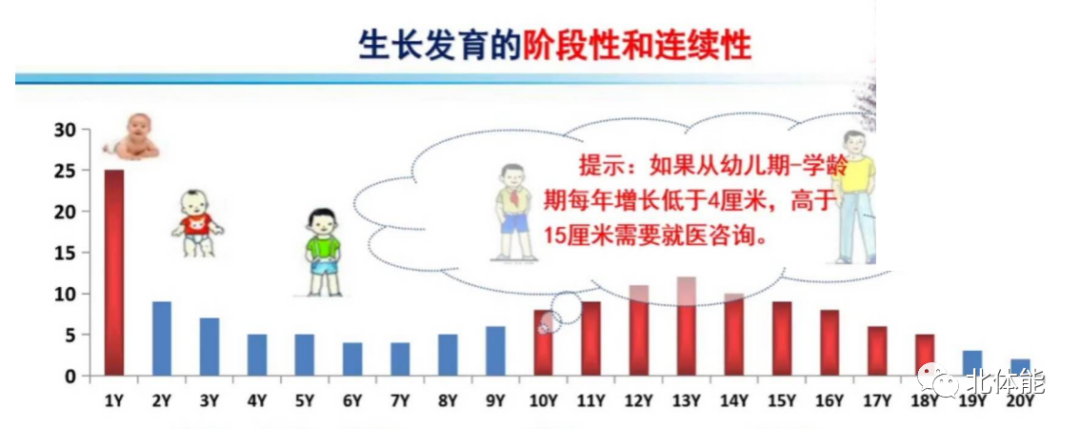 生长发育的阶段性和连续性

30
25
20
15
10
5
0

提示：如果从幼儿期-学龄期每年增长低于4厘米，高于15厘米需要就医咨询。

1Y 2Y 3Y 4Y 5Y 6Y 7Y 8Y 9Y 10Y 11Y 12Y 13Y 14Y 15Y 16Y 17Y 18Y 19Y 20Y

北体能